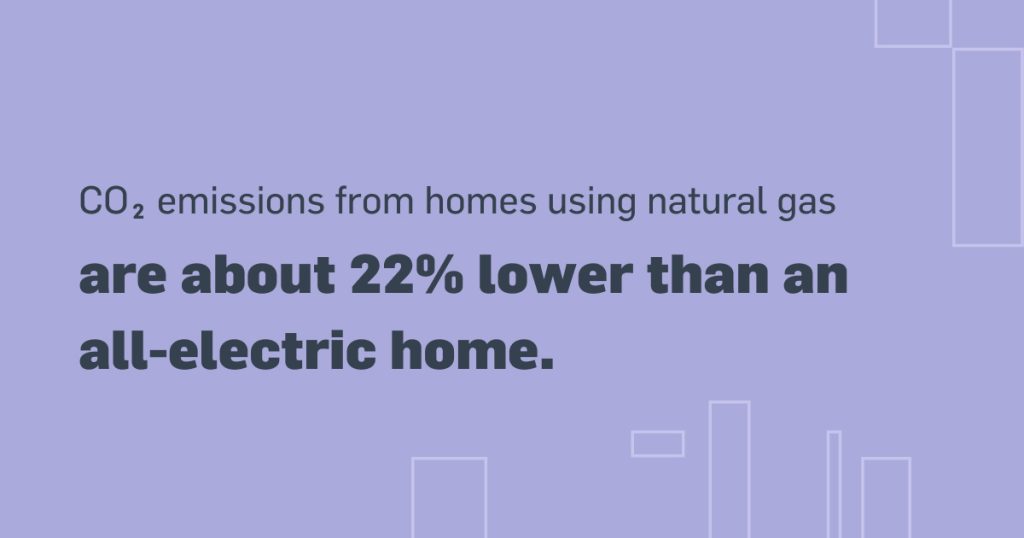 $CO_2$ emissions from homes using natural gas

are about 22% lower than an all-electric home.